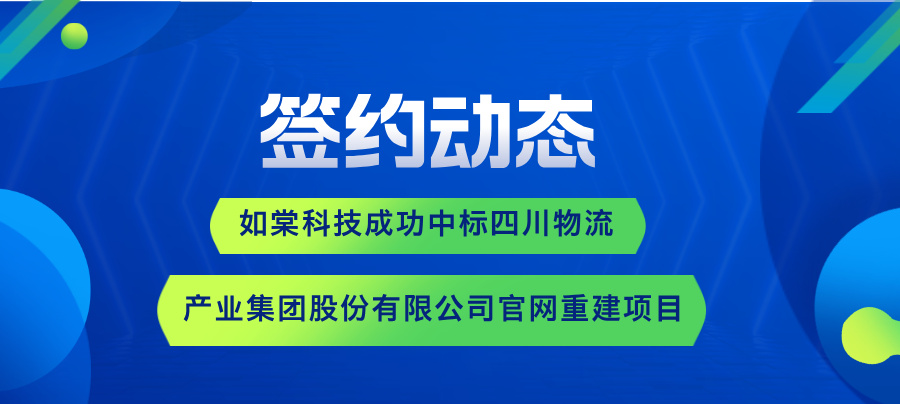 签约动态

如棠科技成功中标四川物流

产业集团股份有限公司官网重建项目